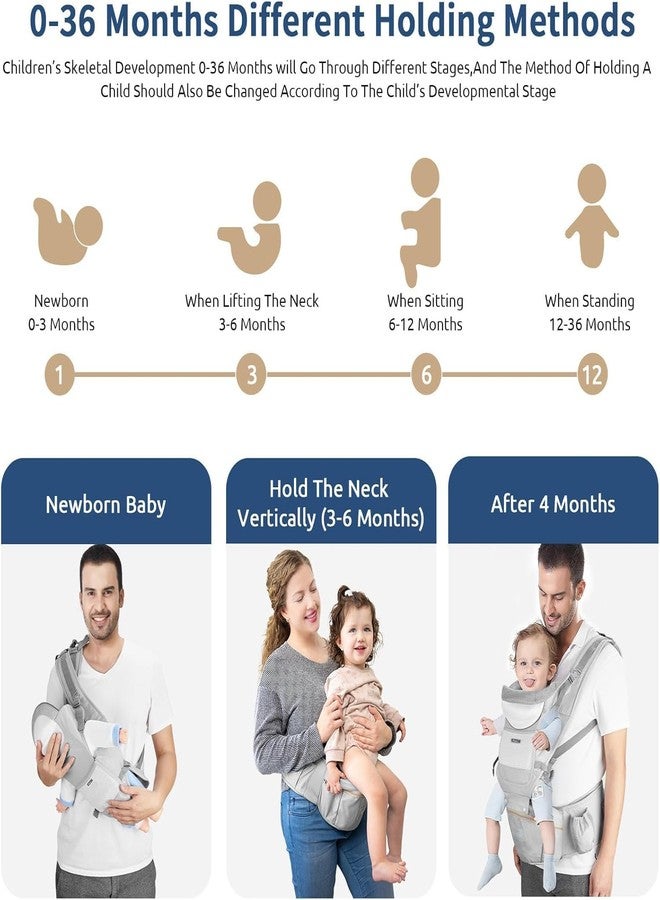 0-36 Months Different Holding Methods

Children's Skeletal Development 0-36 Months will Go Through Different Stages,And The Method Of Holding A Child Should Also Be Changed According To The Child's Developmental Stage

Newborn
0-3 Months

When Lifting The Neck
3-6 Months

When Sitting
6-12 Months

When Standing
12-36 Months

1

3

6

12

Newborn Baby

Hold The Neck Vertically (3-6 Months)

After 4 Months